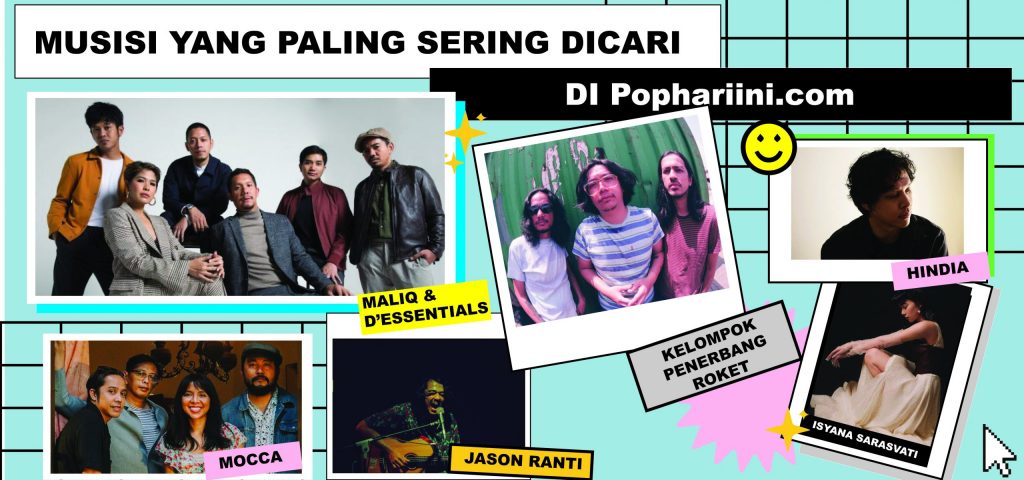 MUSISI YANG PALING SERING DICARI

DI Pophariini.com

MALIQ & D'ESSENTIALS

KELOMPOK PENERBANG ROKET

HINDIA

MOCCA

JASON RANTI

ISYANA SARASVATI